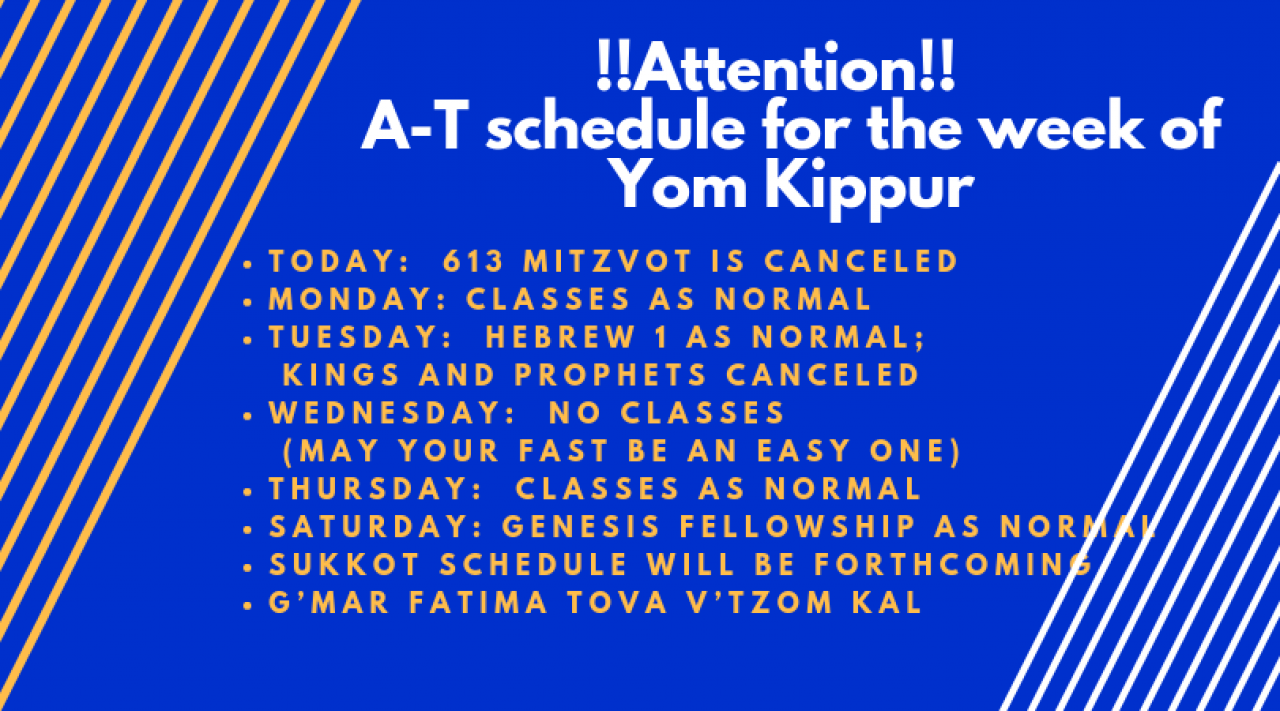 !!Attention!!
A-T schedule for the week of Yom Kippur

• TODAY: 613 MITZVOT IS CANCELED
• MONDAY: CLASSES AS NORMAL
• TUESDAY: HEBREW 1 AS NORMAL; KINGS AND PROPHETS CANCELED
• WEDNESDAY: NO CLASSES (MAY YOUR FAST BE AN EASY ONE)
• THURSDAY: CLASSES AS NORMAL
• SATURDAY: GENESIS FELLOWSHIP AS NORMAL
• SUKKOT SCHEDULE WILL BE FORTHCOMING
• G'MAR FATIMA TOVA V'TZOM KAL